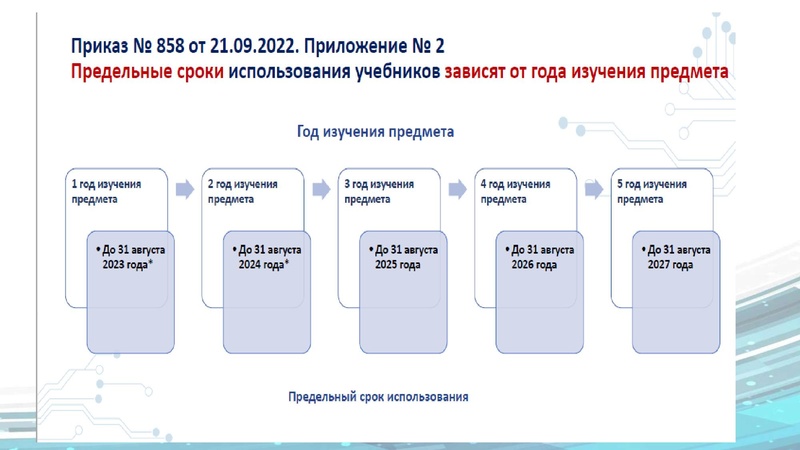 Приказ № 858 от 21.09.2022. Приложение № 2
Предельные сроки использования учебников зависят от года изучения предмета

Год изучения предмета

1 год изучения предмета

• До 31 августа 2023 года*

2 год изучения предмета

• До 31 августа 2024 года*

3 год изучения предмета

• До 31 августа 2025 года

4 год изучения предмета

• До 31 августа 2026 года

5 год изучения предмета

• До 31 августа 2027 года

Предельный срок использования